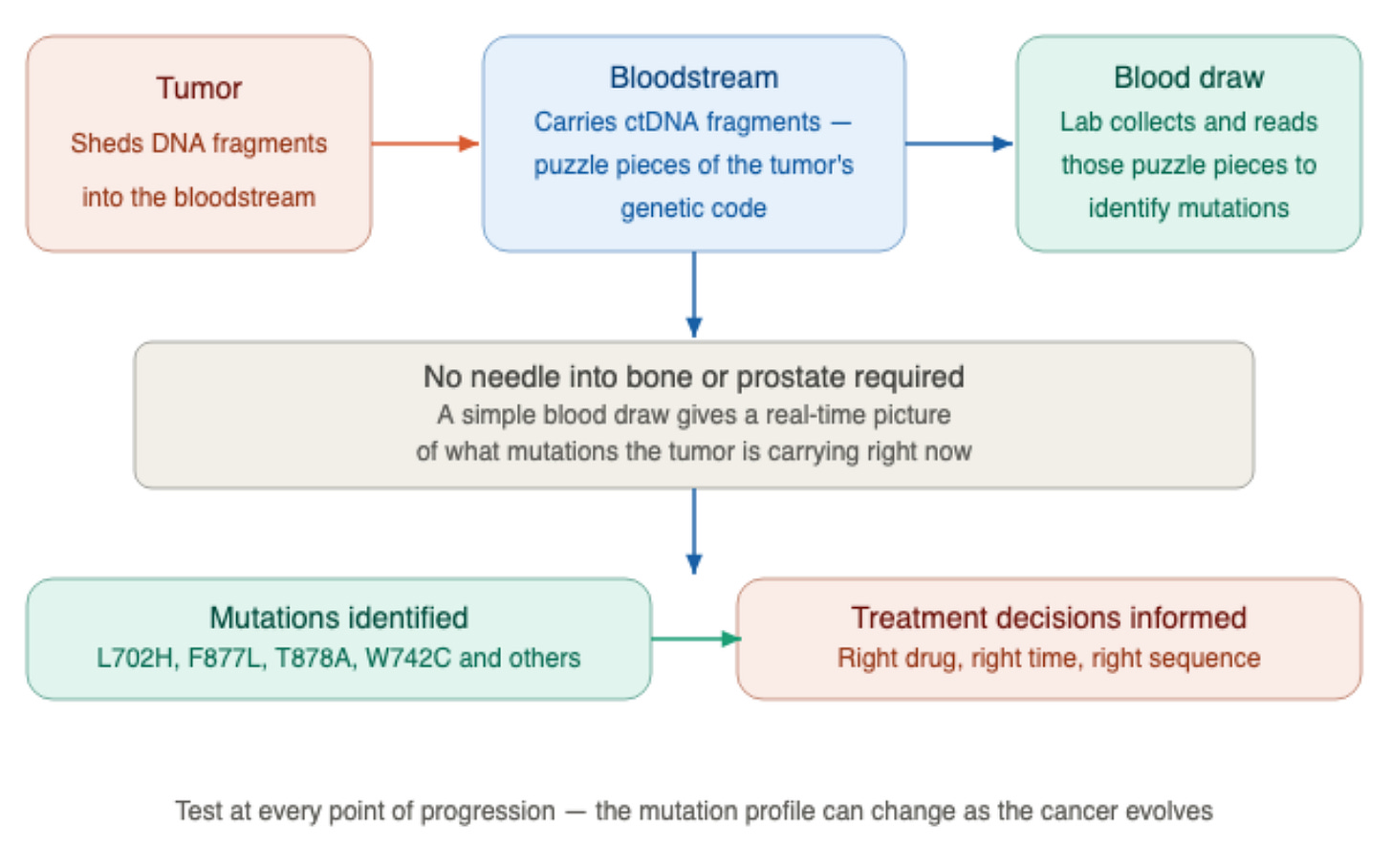 Tumor
Sheds DNA fragments into the bloodstream

Bloodstream
Carries ctDNA fragments — puzzle pieces of the tumor's genetic code

Blood draw
Lab collects and reads those puzzle pieces to identify mutations

No needle into bone or prostate required
A simple blood draw gives a real-time picture of what mutations the tumor is carrying right now

Mutations identified
L702H, F877L, T878A, W742C and others

Treatment decisions informed
Right drug, right time, right sequence

Test at every point of progression — the mutation profile can change as the cancer evolves